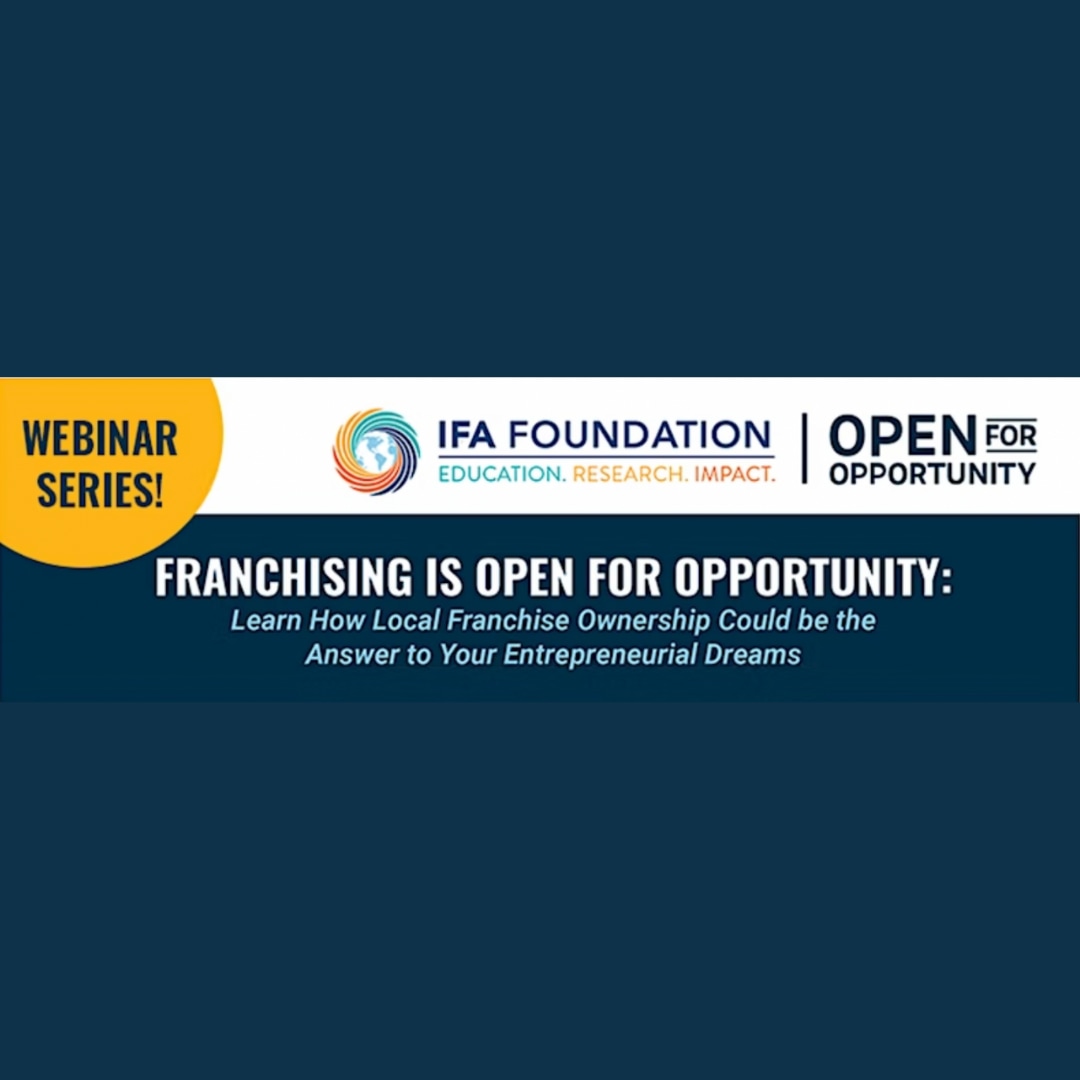 WEBINAR SERIES!

IFA FOUNDATION
EDUCATION. RESEARCH. IMPACT.

OPEN FOR OPPORTUNITY

FRANCHISING IS OPEN FOR OPPORTUNITY:
Learn How Local Franchise Ownership Could be the Answer to Your Entrepreneurial Dreams